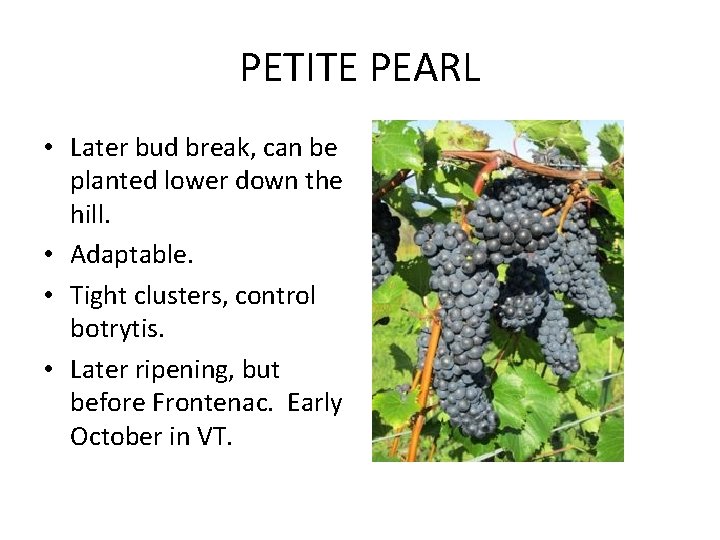 PETITE PEARL

• Later bud break, can be planted lower down the hill.
• Adaptable.
• Tight clusters, control botrytis.
• Later ripening, but before Frontenac. Early October in VT.